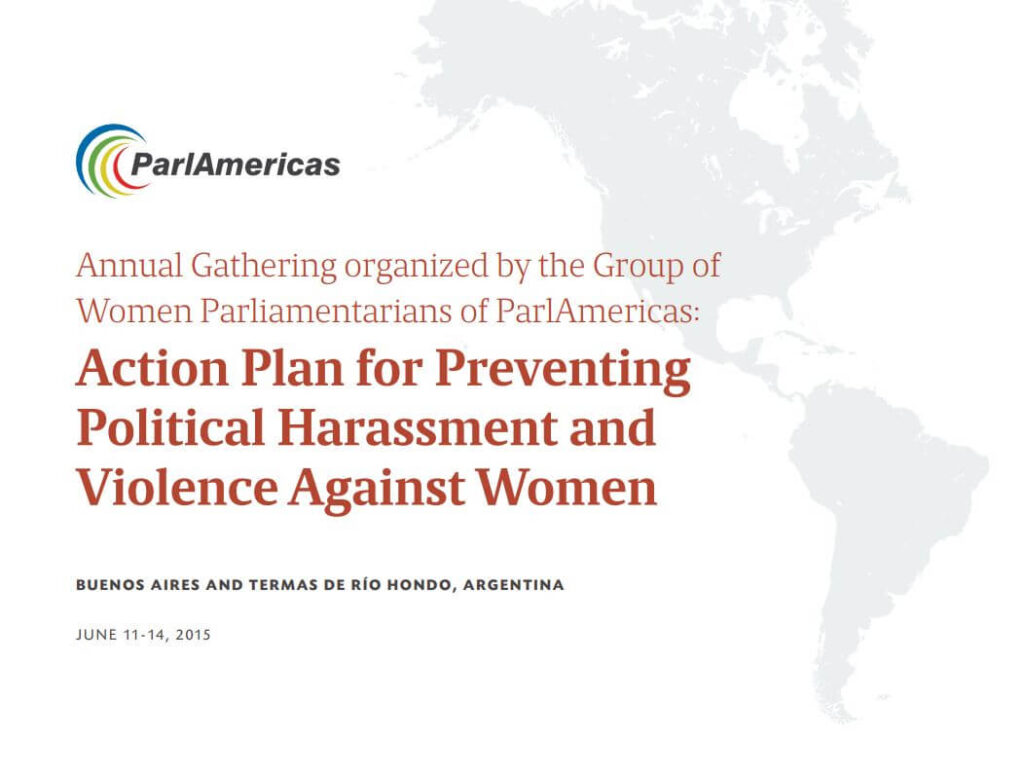 ParlAmericas

Annual Gathering organized by the Group of Women Parliamentarians of ParlAmericas:

Action Plan for Preventing Political Harassment and Violence Against Women

BUENOS AIRES AND TERMAS DE RÍO HONDO, ARGENTINA

JUNE 11-14, 2015